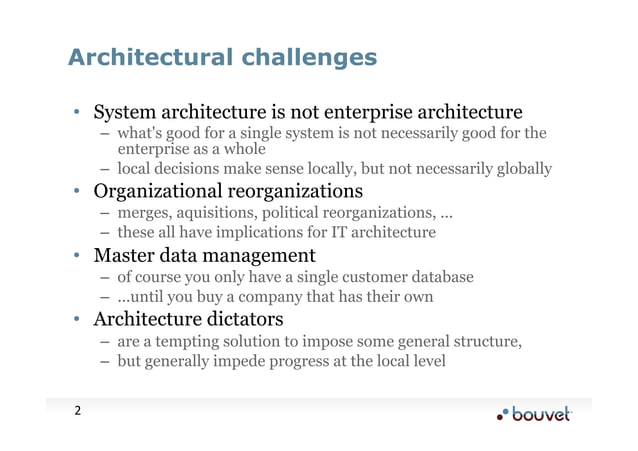 Architectural challenges

• System architecture is not enterprise architecture
 – what's good for a single system is not necessarily good for the enterprise as a whole
 – local decisions make sense locally, but not necessarily globally
• Organizational reorganizations
 – merges, aquisitions, political reorganizations, ...
 – these all have implications for IT architecture
• Master data management
 – of course you only have a single customer database
 – ...until you buy a company that has their own
• Architecture dictators
 – are a tempting solution to impose some general structure,
 – but generally impede progress at the local level

2

bouvet